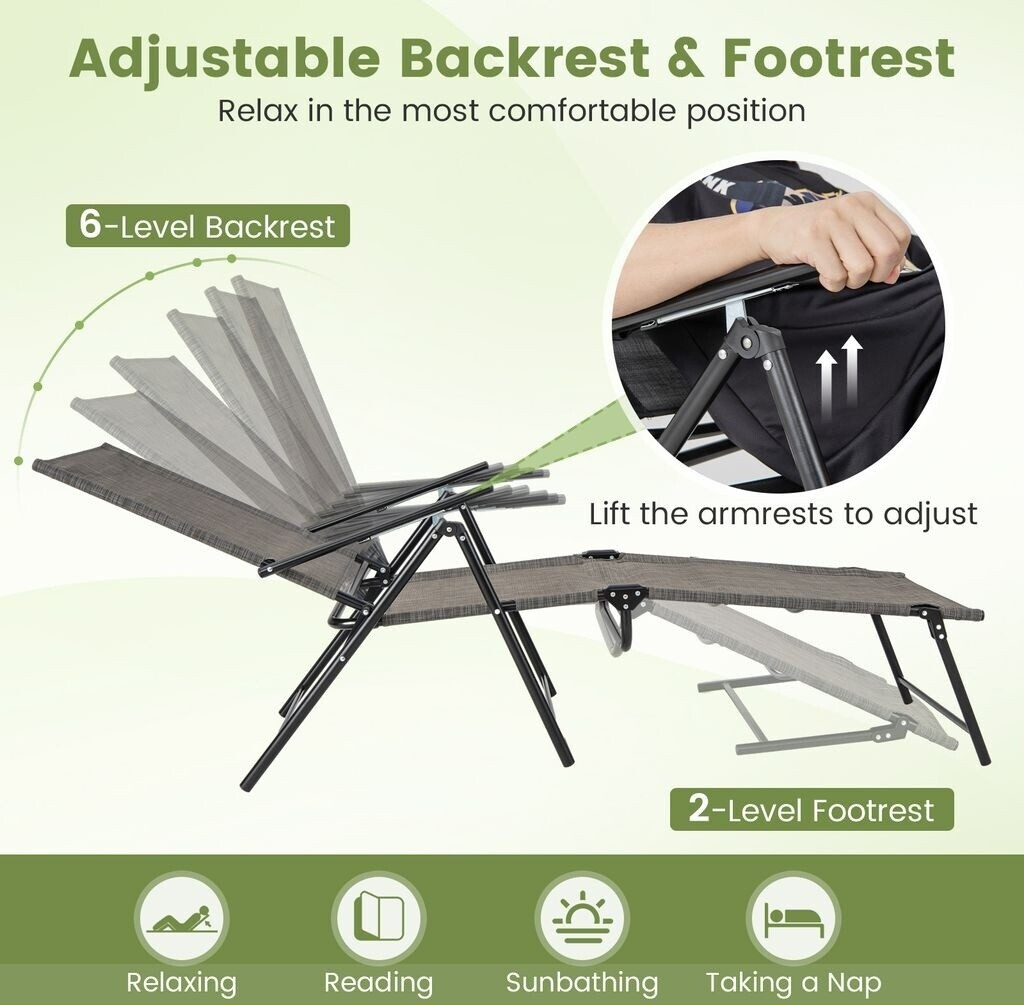 Adjustable Backrest & Footrest

Relax in the most comfortable position

6-Level Backrest

Lift the armrests to adjust

2-Level Footrest

Relaxing

Reading

Sunbathing

Taking a Nap